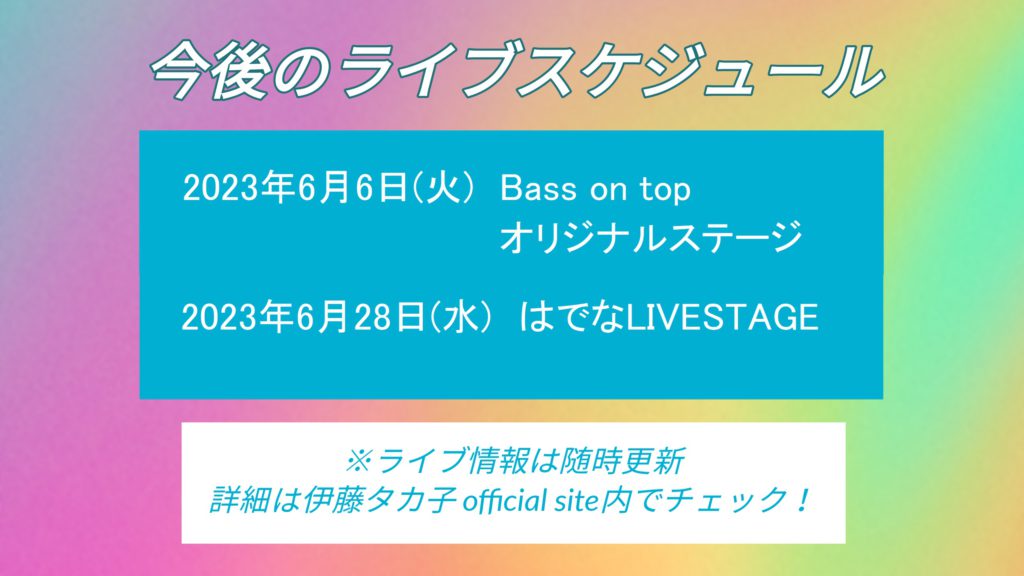 今後のライブスケジュール

2023年6月6日(火) Bass on top
オリジナルステージ

2023年6月28日(水) はでなLIVESTAGE

※ライブ情報は随時更新
詳細は伊藤タカ子 official site内でチェック！